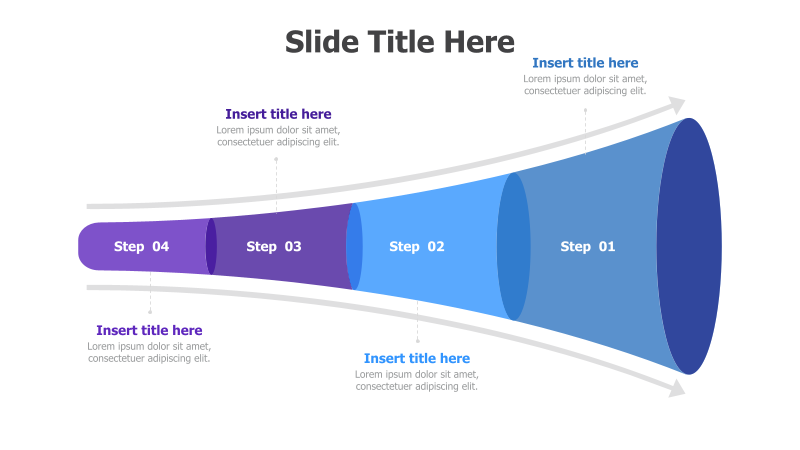 Slide Title Here

Insert title here
Lorem ipsum dolor sit amet, consectetuer adipiscing elit.

Insert title here
Lorem ipsum dolor sit amet, consectetuer adipiscing elit.

Step 04

Step 03

Step 02

Step 01

Insert title here
Lorem ipsum dolor sit amet, consectetuer adipiscing elit.

Insert title here
Lorem ipsum dolor sit amet, consectetuer adipiscing elit.